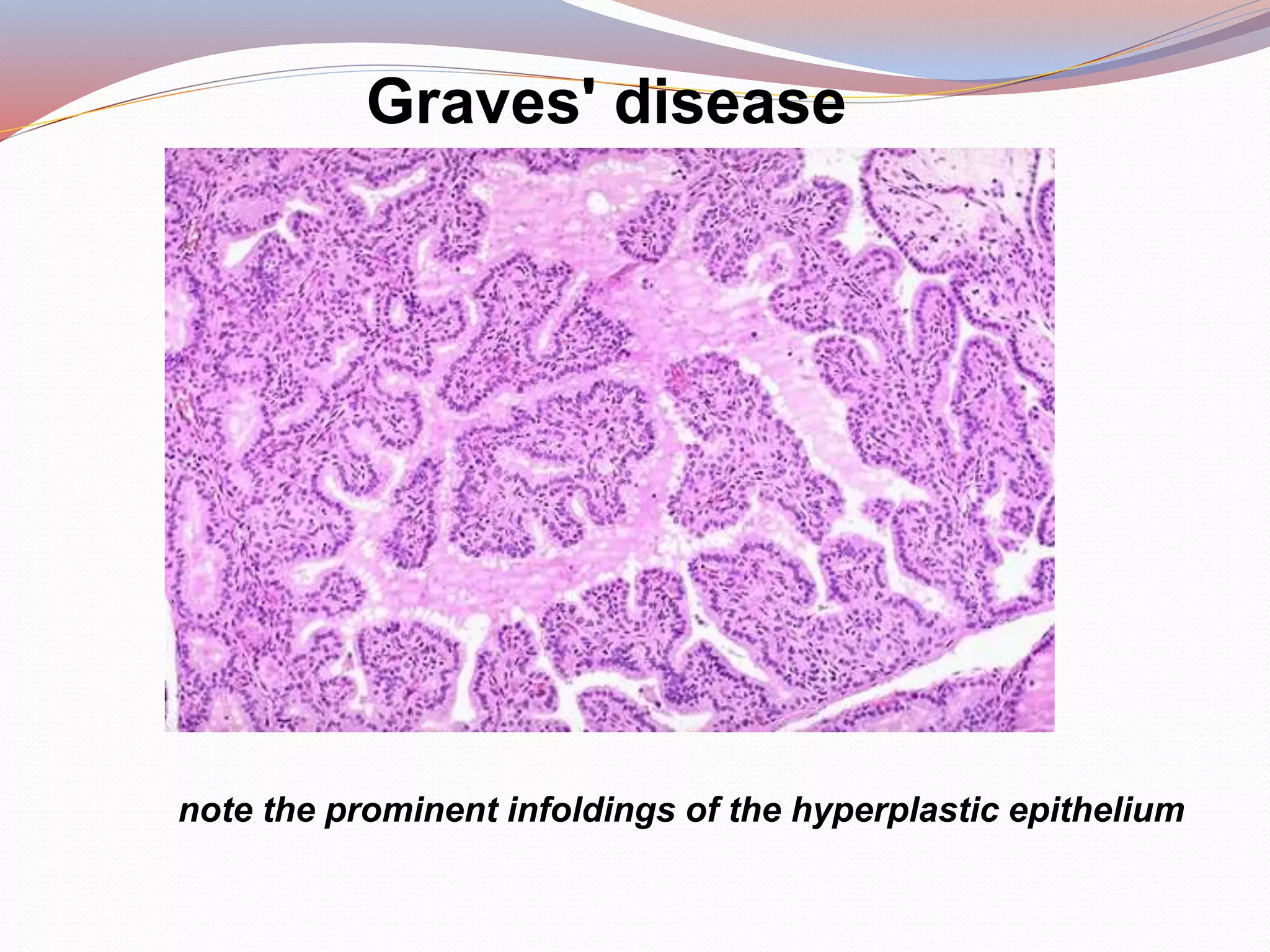 Graves' disease

note the prominent infoldings of the hyperplastic epithelium